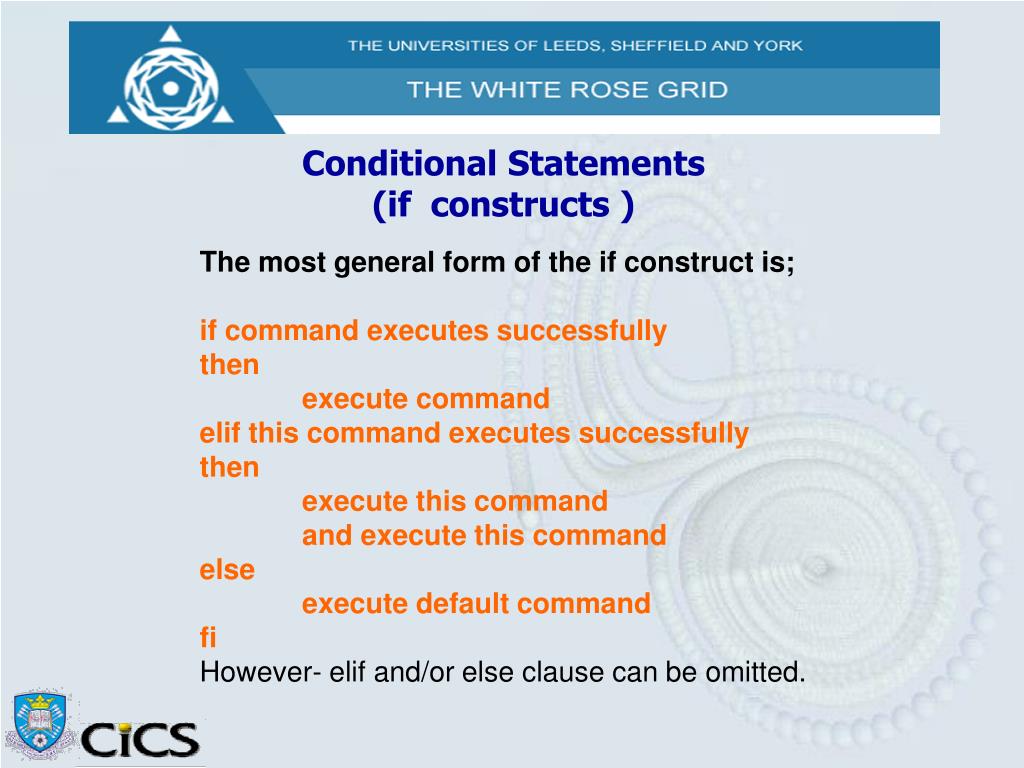 THE UNIVERSITIES OF LEEDS, SHEFFIELD AND YORK

THE WHITE ROSE GRID

Conditional Statements
(if constructs )

The most general form of the if construct is;

if command executes successfully
then
execute command
elif this command executes successfully
then
execute this command
and execute this command
else
execute default command
fi
However- elif and/or else clause can be omitted.

CiCS